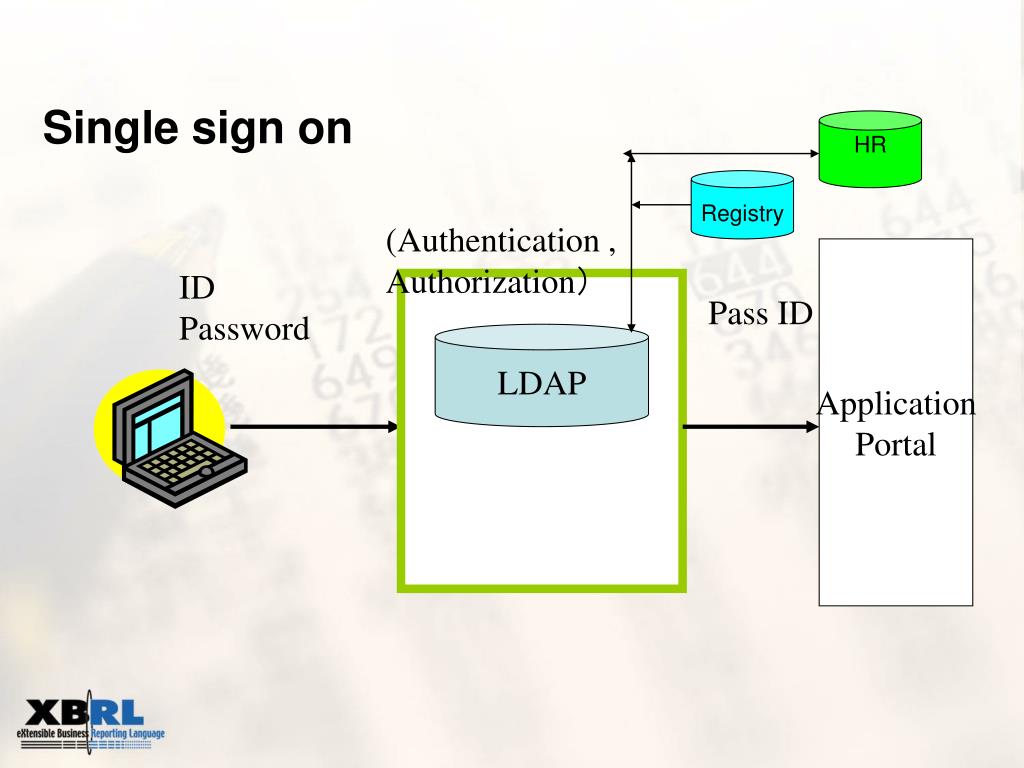 Single sign on

HR

Registry

(Authentication , Authorization)

ID
Password

Pass ID

LDAP

Application
Portal

XBRL
eXtensible Business Reporting Language